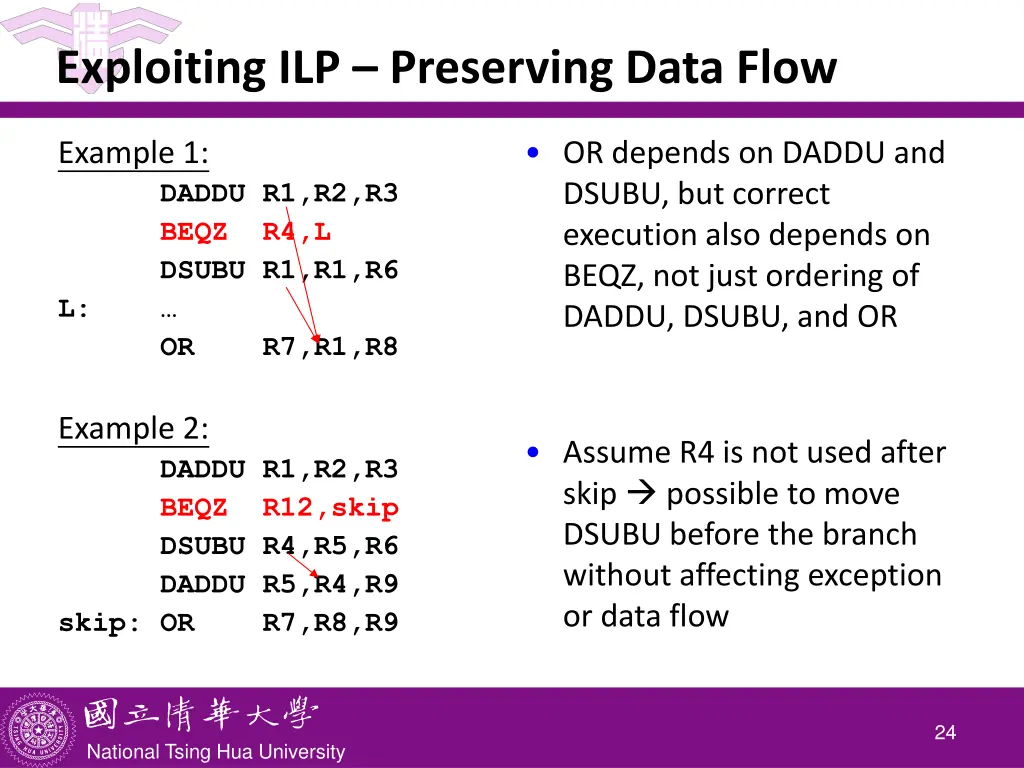 Exploiting ILP – Preserving Data Flow

Example 1:
DADDU R1,R2,R3
BEQZ R4,L
DSUBU R1,R1,R6
L: …
OR R7,R1,R8

Example 2:
DADDU R1,R2,R3
BEQZ R12,skip
DSUBU R4,R5,R6
DADDU R5,R4,R9
skip: OR R7,R8,R9

• OR depends on DADDU and DSUBU, but correct execution also depends on BEQZ, not just ordering of DADDU, DSUBU, and OR

• Assume R4 is not used after skip → possible to move DSUBU before the branch without affecting exception or data flow

國立清華大學
National Tsing Hua University

24